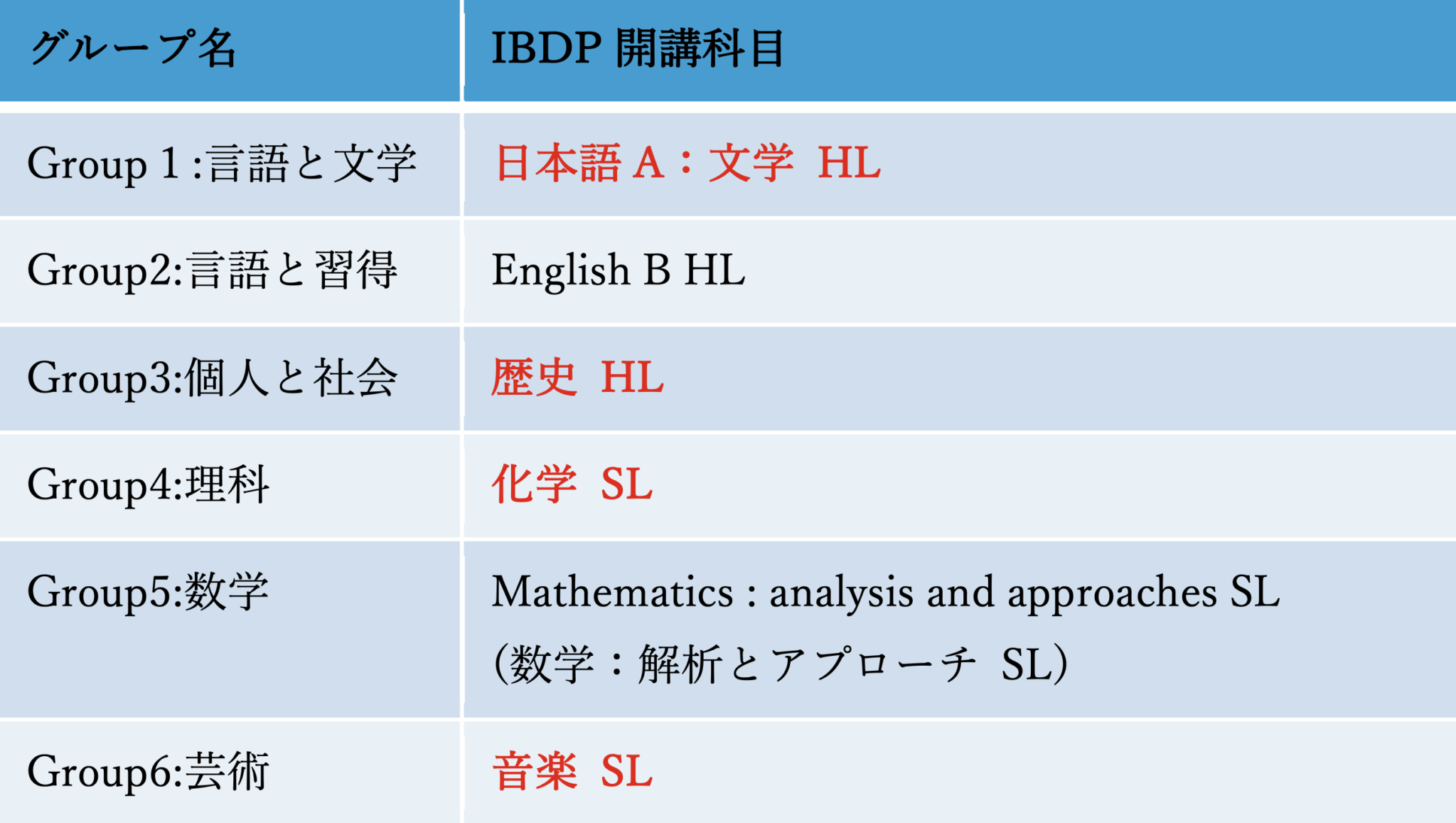 | グループ名 | IBDP 開講科目 |
|---|---|
| Group 1 :言語と文学 | 日本語 A：文学 HL |
| Group2:言語と習得 | English B HL |
| Group3:個人と社会 | 歴史 HL |
| Group4:理科 | 化学 SL |
| Group5:数学 | Mathematics : analysis and approaches SL (数学：解析とアプローチ SL) |
| Group6:芸術 | 音楽 SL |